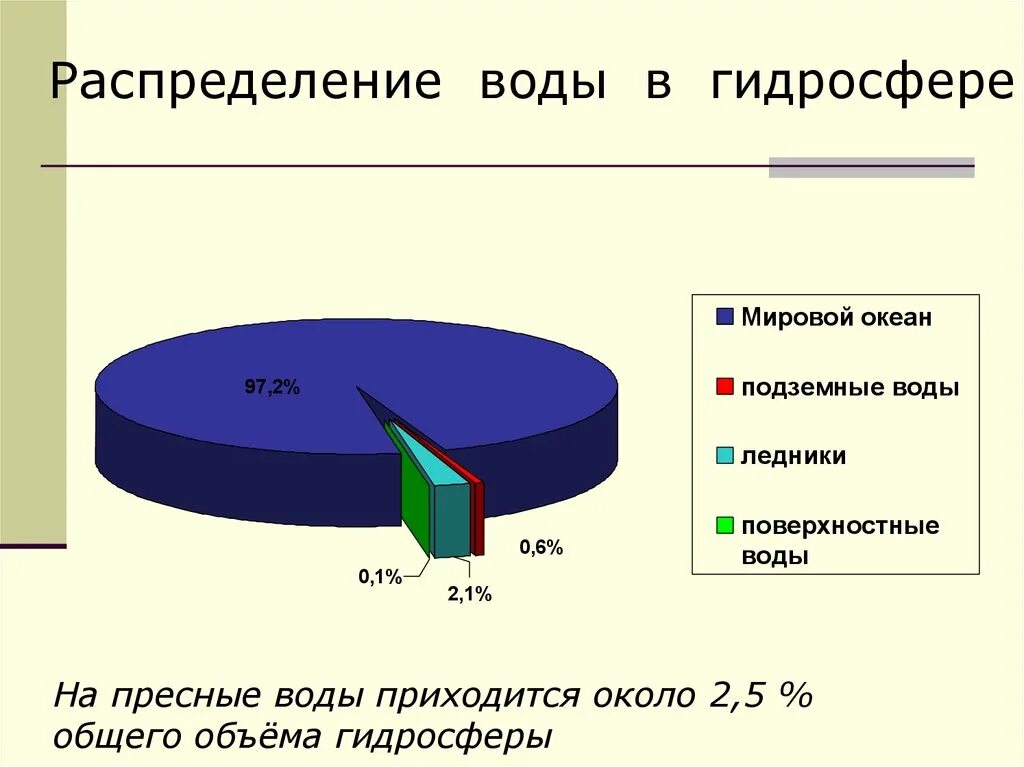 Распределение воды в гидросфере

97,2%

0,6%

0,1%

2,1%

Мировой океан

подземные воды

ледники

поверхностные воды

На пресные воды приходится около 2,5 % общего объёма гидросферы